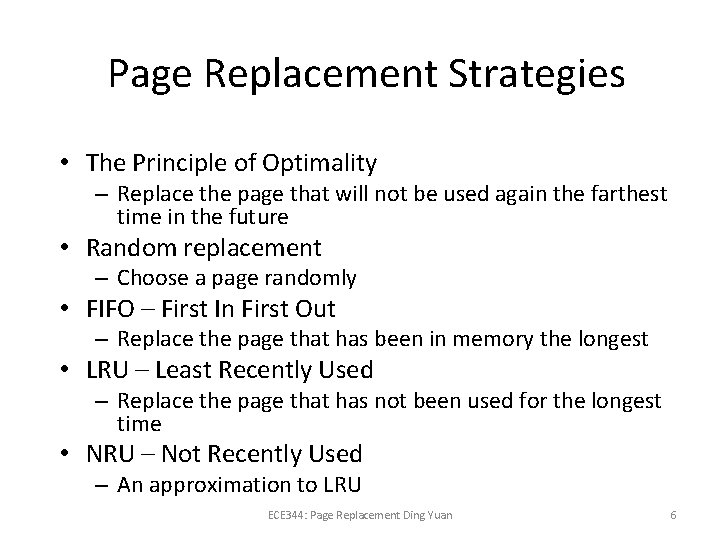 Page Replacement Strategies

• The Principle of Optimality
  – Replace the page that will not be used again the farthest time in the future
• Random replacement
  – Choose a page randomly
• FIFO – First In First Out
  – Replace the page that has been in memory the longest
• LRU – Least Recently Used
  – Replace the page that has not been used for the longest time
• NRU – Not Recently Used
  – An approximation to LRU

ECE344: Page Replacement Ding Yuan

6